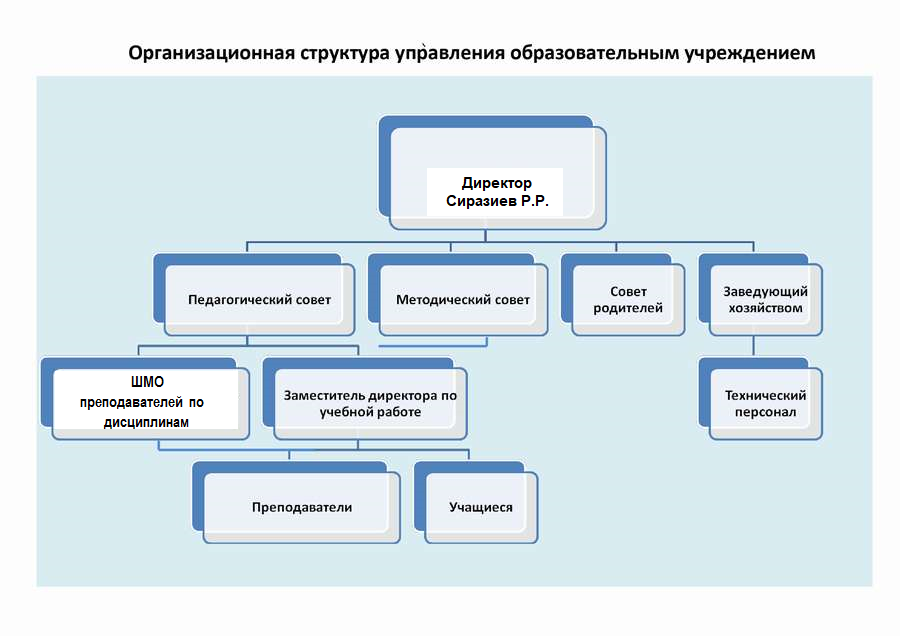 Организационная структура управления образовательным учреждением

Директор
Сиразиев Р.Р.

Педагогический совет

Методический совет

Совет родителей

Заведующий хозяйством

ШМО преподавателей по дисциплинам

Заместитель директора по учебной работе

Технический персонал

Преподаватели

Учащиеся